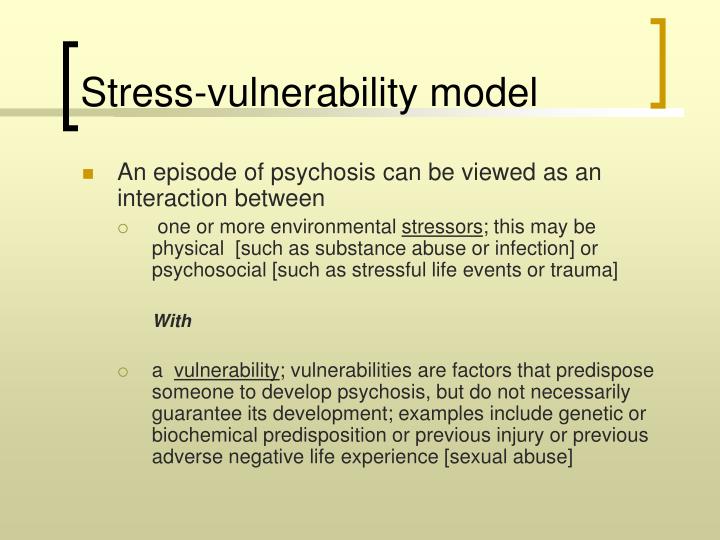 Stress-vulnerability model

An episode of psychosis can be viewed as an interaction between

one or more environmental stressors; this may be physical [such as substance abuse or infection] or psychosocial [such as stressful life events or trauma]

With

a vulnerability; vulnerabilities are factors that predispose someone to develop psychosis, but do not necessarily guarantee its development; examples include genetic or biochemical predisposition or previous injury or previous adverse negative life experience [sexual abuse]